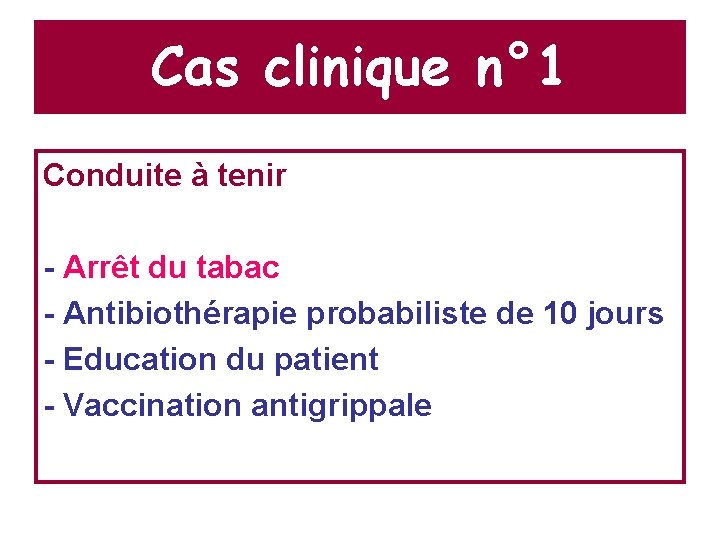 Cas clinique n°1

Conduite à tenir

- Arrêt du tabac
- Antibiothérapie probabiliste de 10 jours
- Education du patient
- Vaccination antigrippale